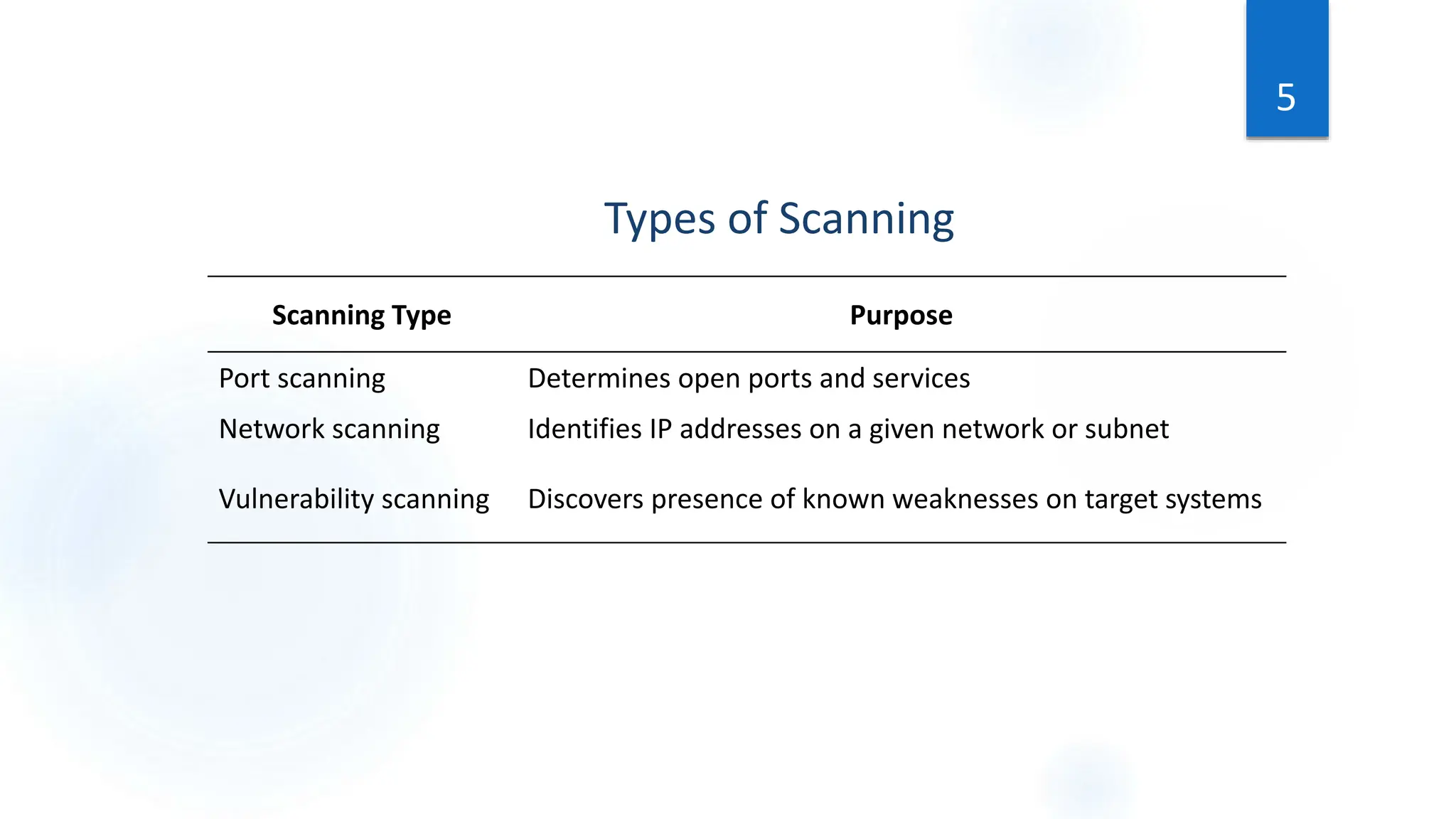 5

Types of Scanning

| Scanning Type | Purpose |
|---|---|
| Port scanning | Determines open ports and services |
| Network scanning | Identifies IP addresses on a given network or subnet |
| Vulnerability scanning | Discovers presence of known weaknesses on target systems |